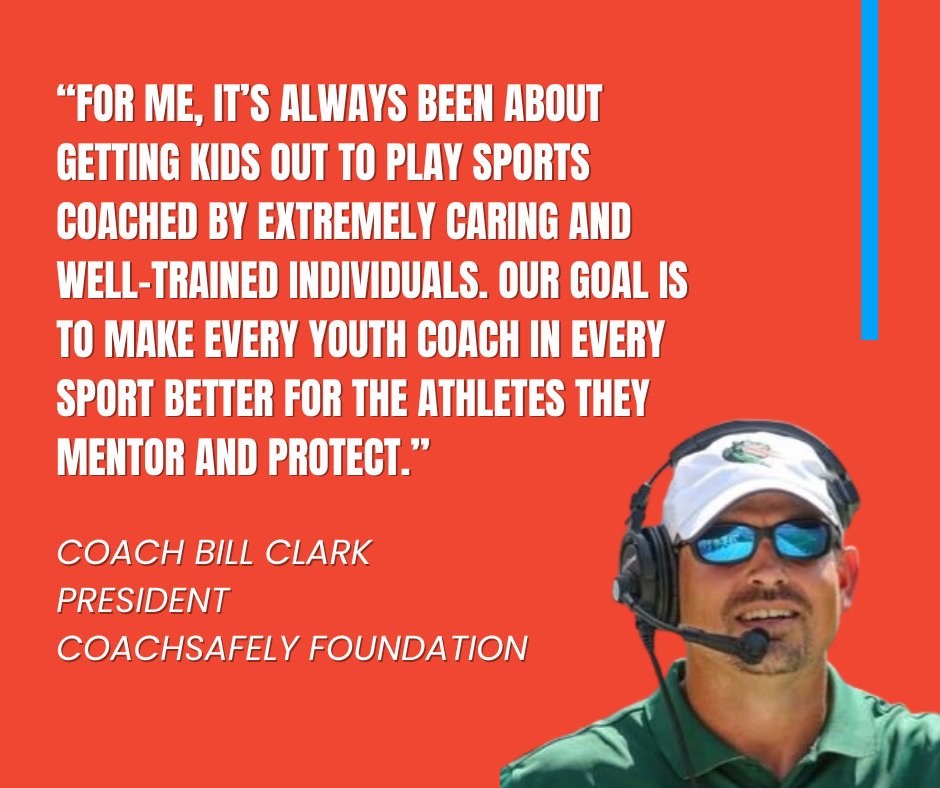 “FOR ME, IT’S ALWAYS BEEN ABOUT GETTING KIDS OUT TO PLAY SPORTS COACHED BY EXTREMELY CARING AND WELL-TRAINED INDIVIDUALS. OUR GOAL IS TO MAKE EVERY YOUTH COACH IN EVERY SPORT BETTER FOR THE ATHLETES THEY MENTOR AND PROTECT.”

COACH BILL CLARK
PRESIDENT
COACHSAFELY FOUNDATION